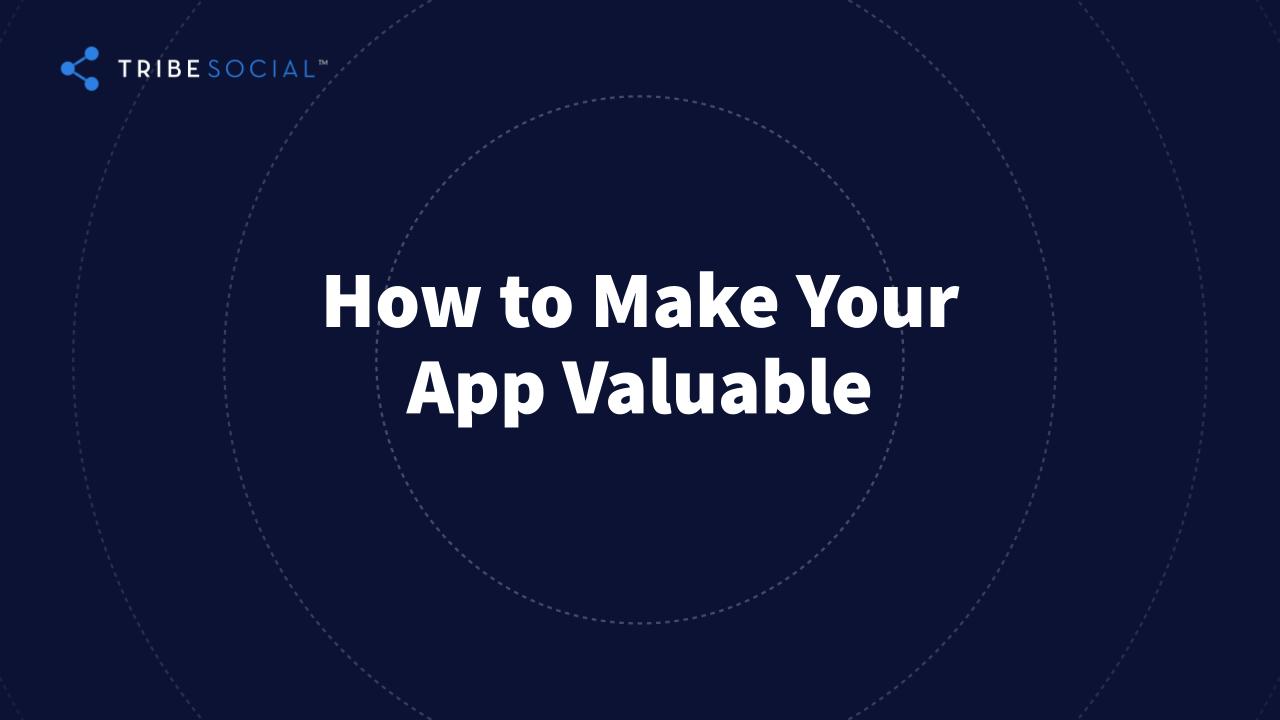 TRIBE SOCIAL™

How to Make Your App Valuable